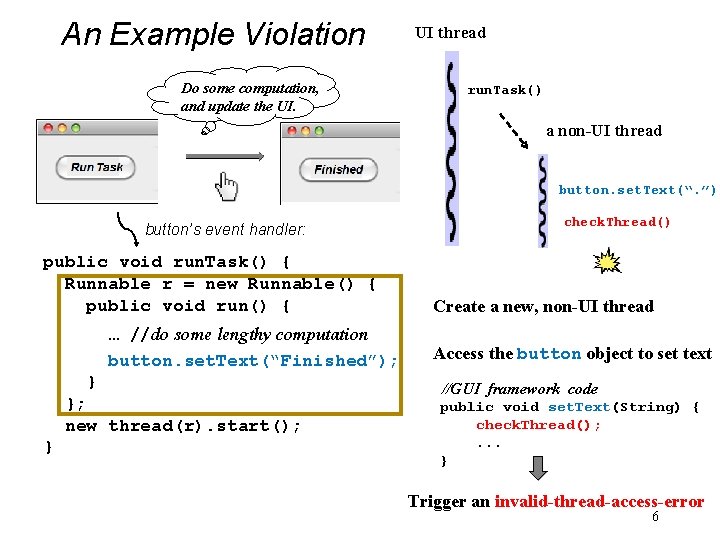 An Example Violation

Do some computation, and update the UI.

Run Task

Finished

button's event handler:

public void runTask() {
  Runnable r = new Runnable() {
    public void run() {
      ... //do some lengthy computation
      button.setText("Finished");
    }
  };
  new thread(r).start();
}

UI thread

runTask()

a non-UI thread

button.setText(".")

checkThread()

Create a new, non-UI thread

Access the button object to set text

//GUI framework code
public void setText(String) {
    checkThread();
    ...
}

Trigger an invalid-thread-access-error

6